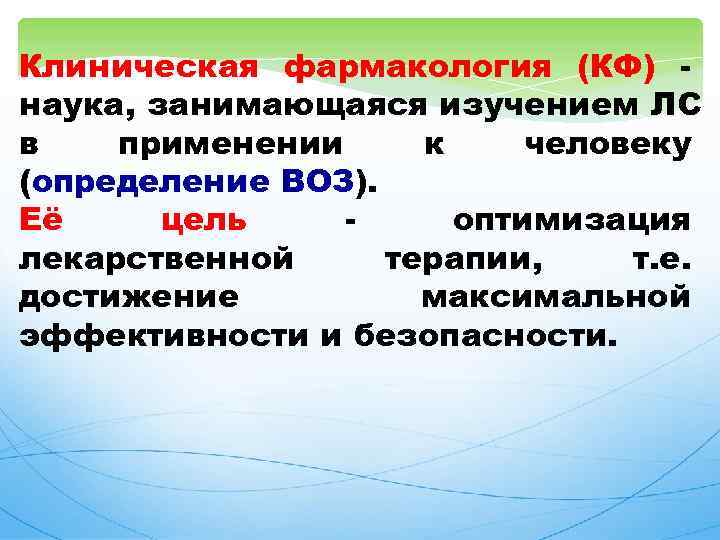 Клиническая фармакология (КФ) - наука, занимающаяся изучением ЛС в применении к человеку (определение ВОЗ).
Её цель - оптимизация лекарственной терапии, т.е. достижение максимальной эффективности и безопасности.